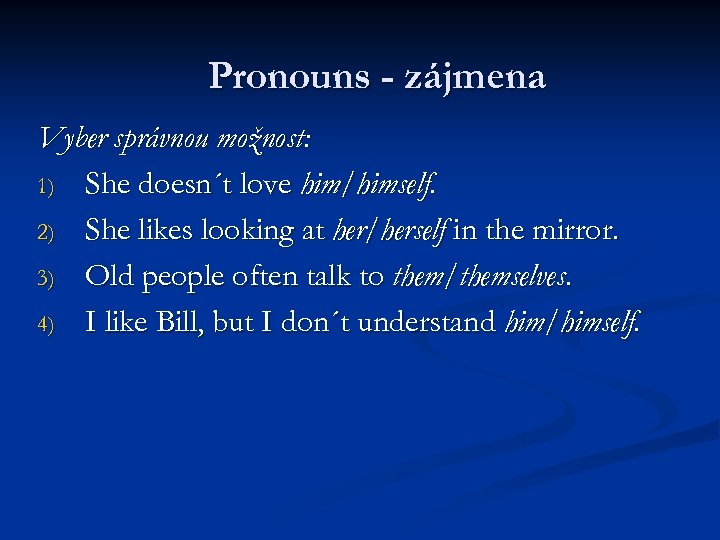 Pronouns - zájmena

Vyber správnou možnost:

1) She doesn´t love him/himself.
2) She likes looking at her/herself in the mirror.
3) Old people often talk to them/themselves.
4) I like Bill, but I don´t understand him/himself.